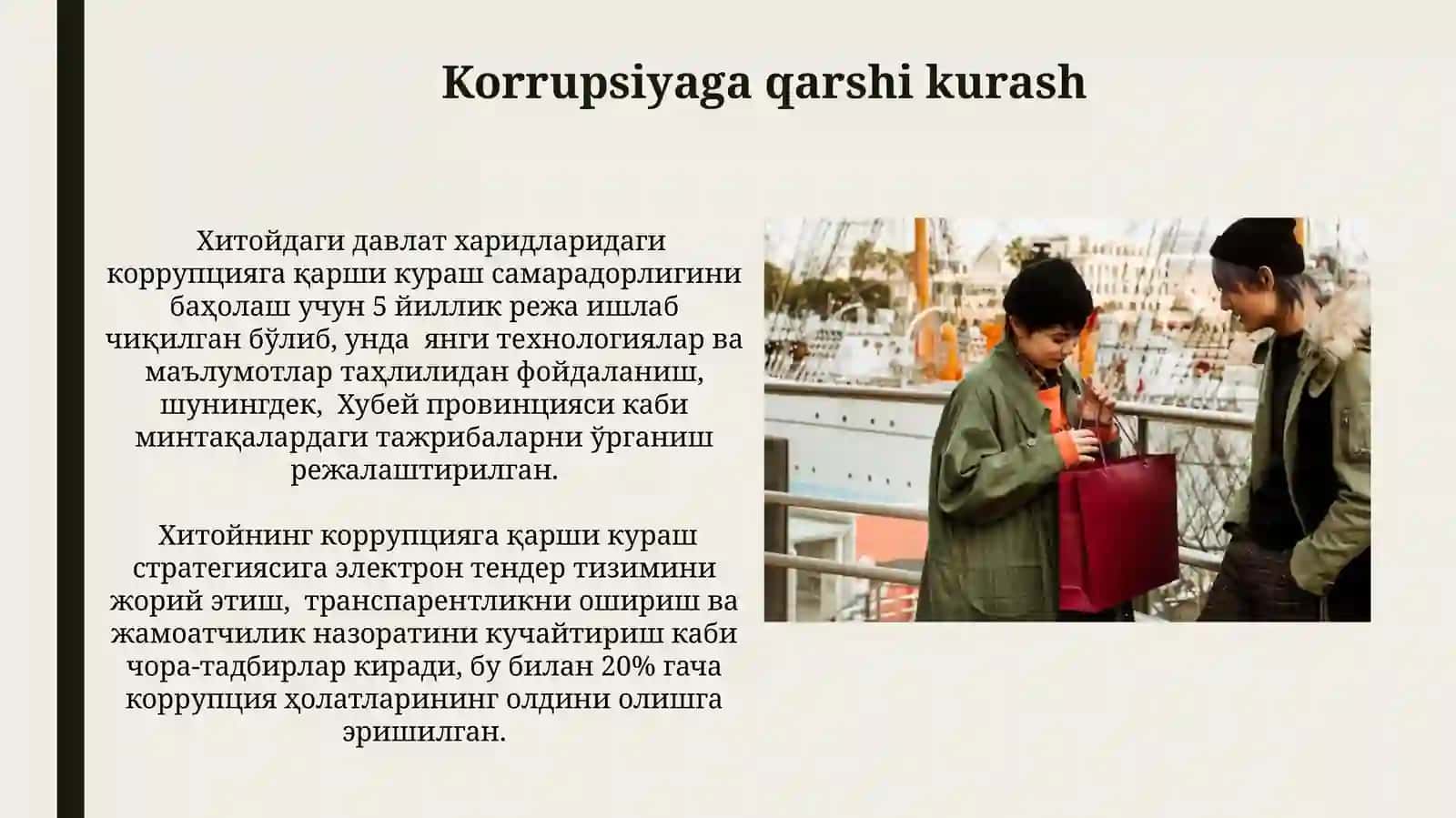 Korrupsiyaga qarshi kurash

Хитойдаги давлат харидларидаги коррупцияга қарши кураш самарадорлигини баҳолаш учун 5 йиллик режа ишлаб чиқилган бўлиб, унда янги технологиялар ва маълумотлар таҳлилидан фойдаланиш, шунингдек, Хубей провинцияси каби минтақалардаги тажрибаларни ўрганиш режалаштирилган.

Хитойнинг коррупцияга қарши кураш стратегиясига электрон тендер тизимини жорий этиш, транспарентликни ошириш ва жамоатчилик назоратини кучайтириш каби чора-тадбирлар киради, бу билан 20% гача коррупция ҳолатларининг олдини олишга эришилган.